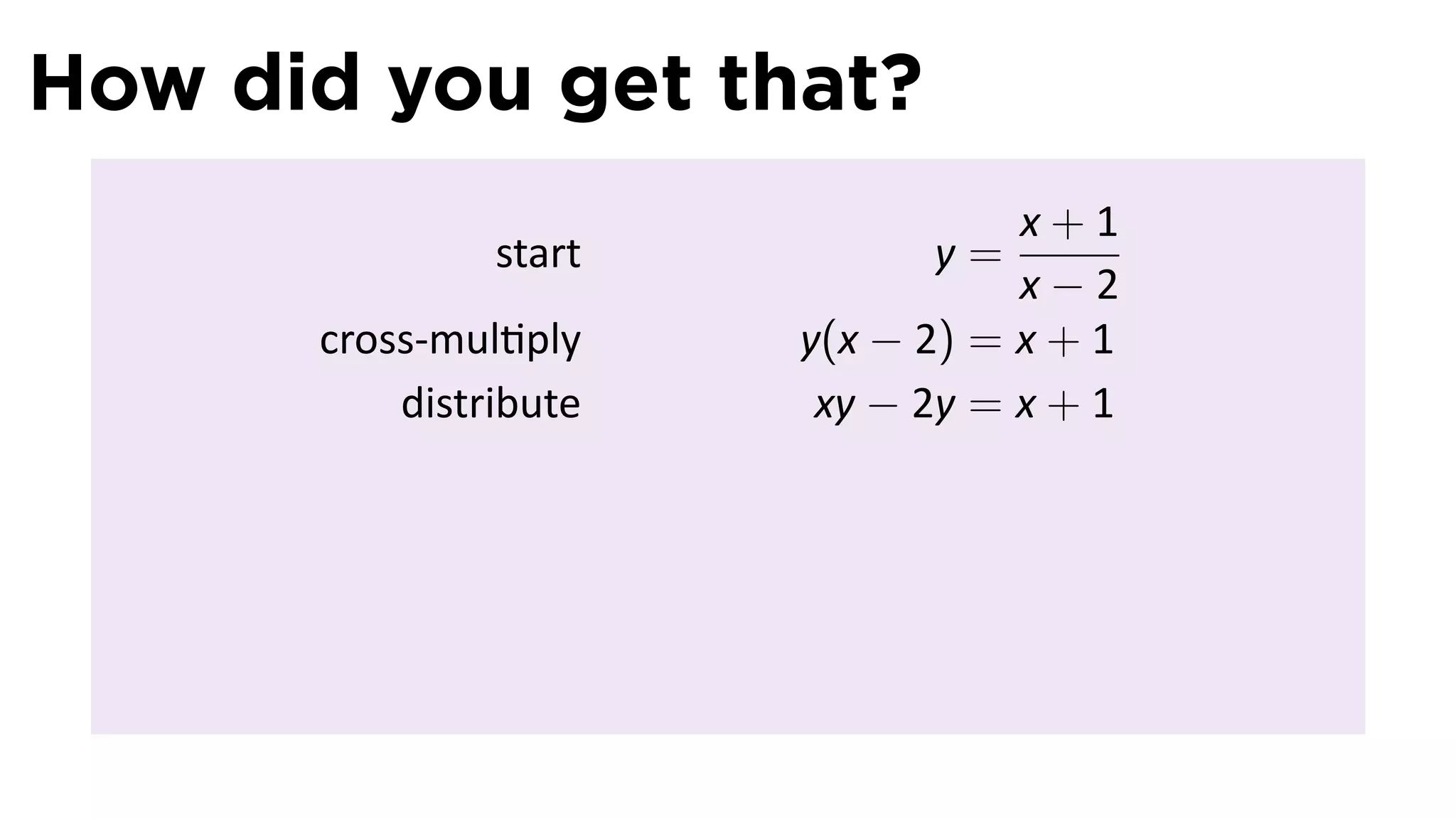 How did you get that?

start $y = \frac{x+1}{x-2}$

cross-multiply $y(x-2) = x+1$

distribute $xy - 2y = x+1$